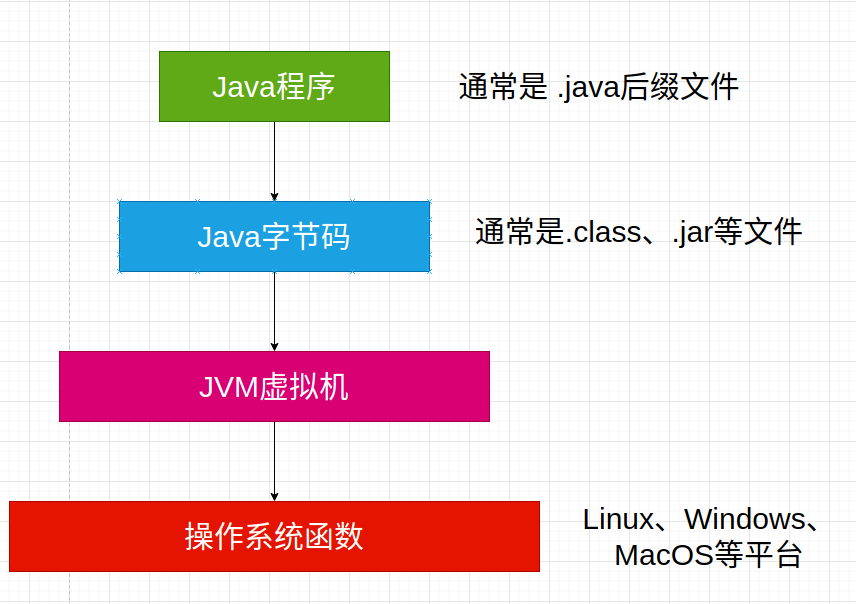 Java程序

通常是 .java后缀文件

Java字节码

通常是.class、.jar等文件

JVM虚拟机

操作系统函数

Linux、Windows、MacOS等平台